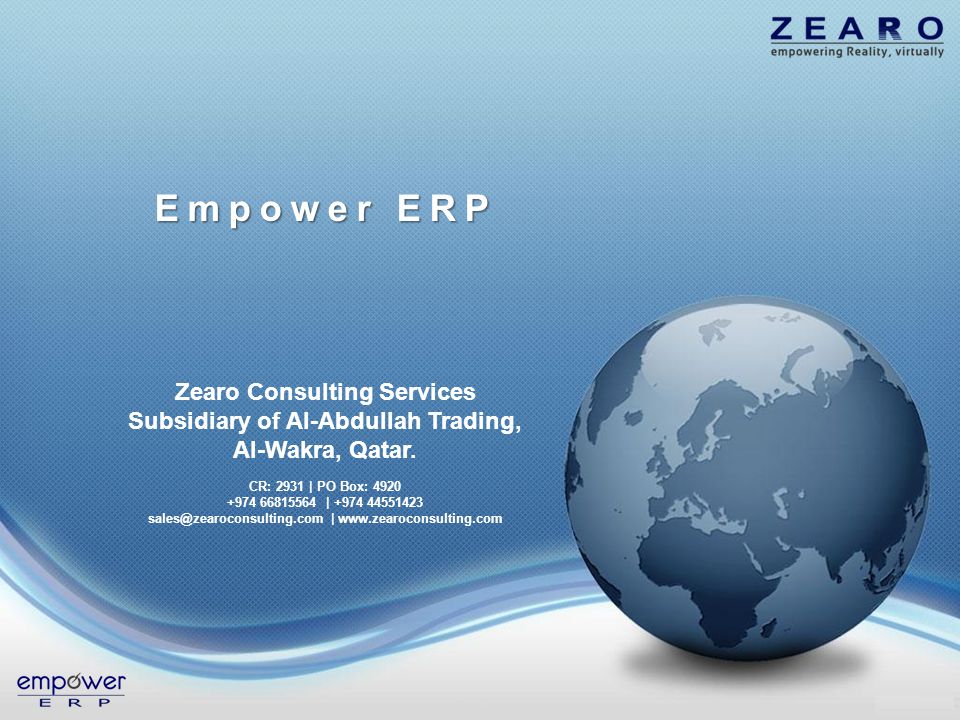 ZEARO
empowering Reality, virtually

Empower ERP

Zearo Consulting Services
Subsidiary of Al-Abdullah Trading,
Al-Wakra, Qatar.

CR: 2931 | PO Box: 4920
+974 66815564 | +974 44551423
sales@zearoconsulting.com | www.zearoconsulting.com

empower
ERP